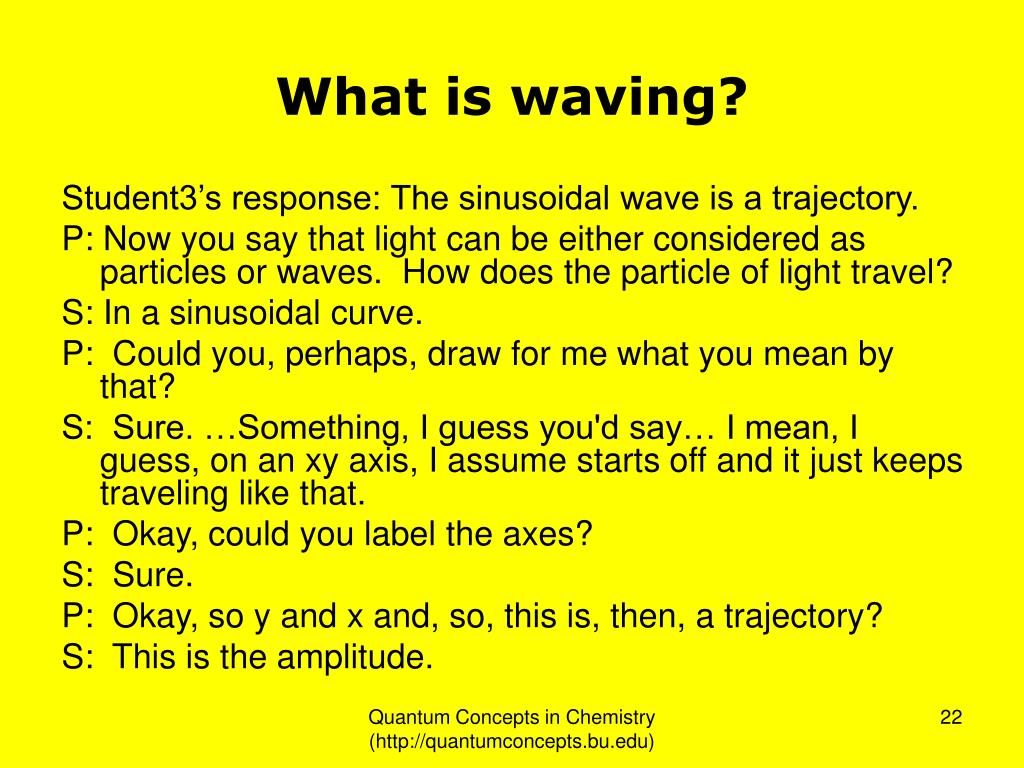 What is waving?

Student3’s response: The sinusoidal wave is a trajectory.

P: Now you say that light can be either considered as particles or waves.  How does the particle of light travel?

S: In a sinusoidal curve.

P:  Could you, perhaps, draw for me what you mean by that?

S:  Sure. …Something, I guess you'd say… I mean, I guess, on an xy axis, I assume starts off and it just keeps traveling like that.

P:  Okay, could you label the axes?

S:  Sure.

P:  Okay, so y and x and, so, this is, then, a trajectory?

S:  This is the amplitude.

Quantum Concepts in Chemistry
(http://quantumconcepts.bu.edu)

22